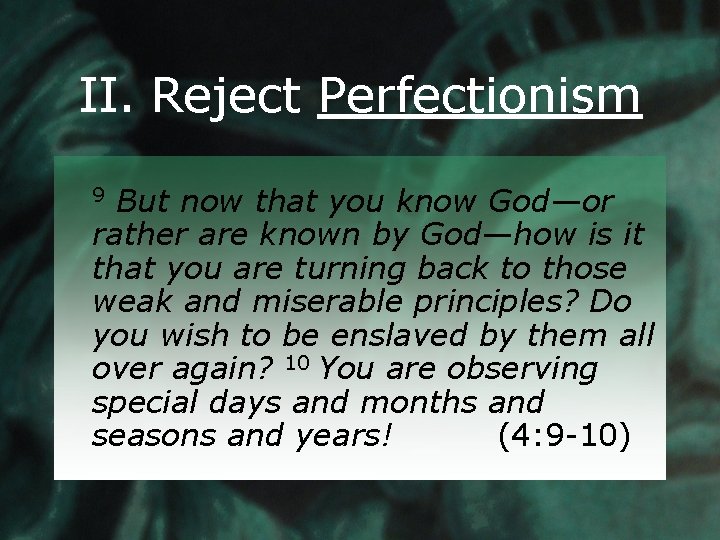 II. Reject Perfectionism

$^{9}$ But now that you know God—or rather are known by God—how is it that you are turning back to those weak and miserable principles? Do you wish to be enslaved by them all over again? $^{10}$ You are observing special days and months and seasons and years! (4:9-10)